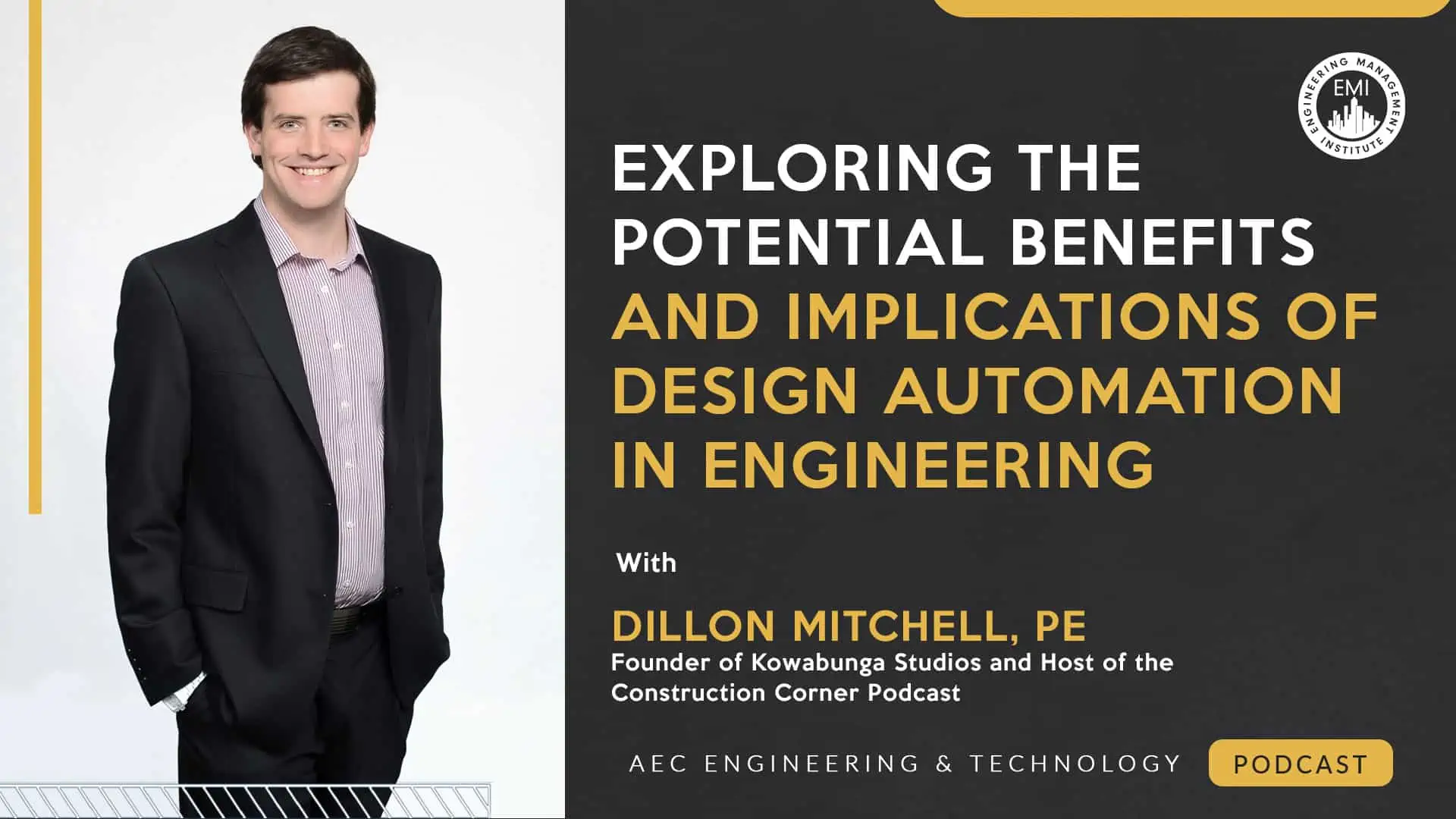 ENGINEERING MANAGEMENT INSTITUTE
EMI

EXPLORING THE POTENTIAL BENEFITS AND IMPLICATIONS OF DESIGN AUTOMATION IN ENGINEERING

With

DILLON MITCHELL, PE
Founder of Kowabunga Studios and Host of the Construction Corner Podcast

AEC ENGINEERING & TECHNOLOGY PODCAST